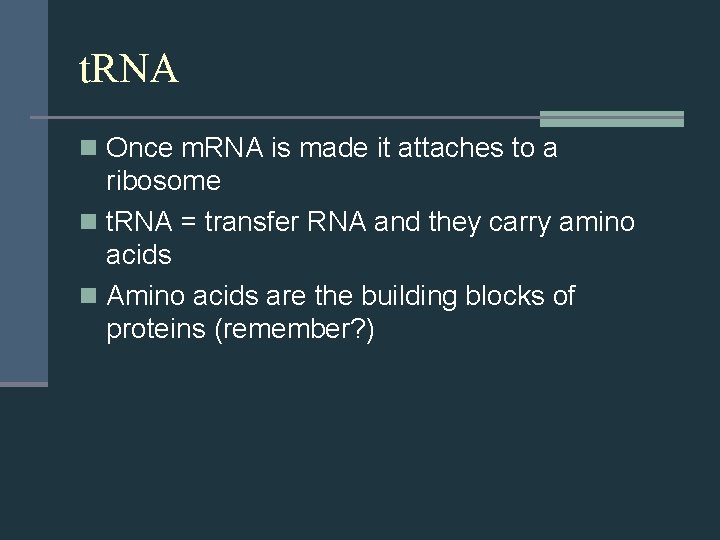 tRNA

Once mRNA is made it attaches to a ribosome

tRNA = transfer RNA and they carry amino acids

Amino acids are the building blocks of proteins (remember?)